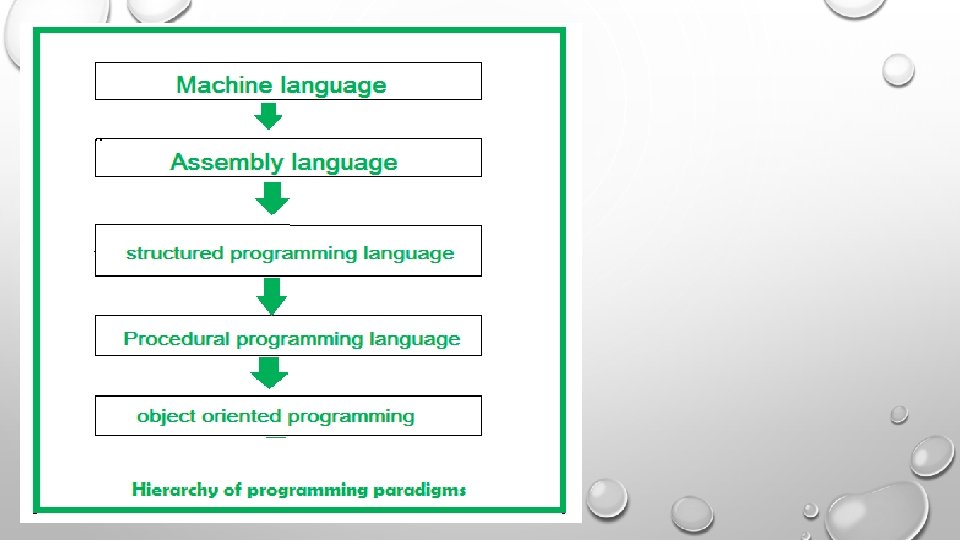 Machine language

Assembly language

structured programming language

Procedural programming language

object oriented programming

Hierarchy of programming paradigms